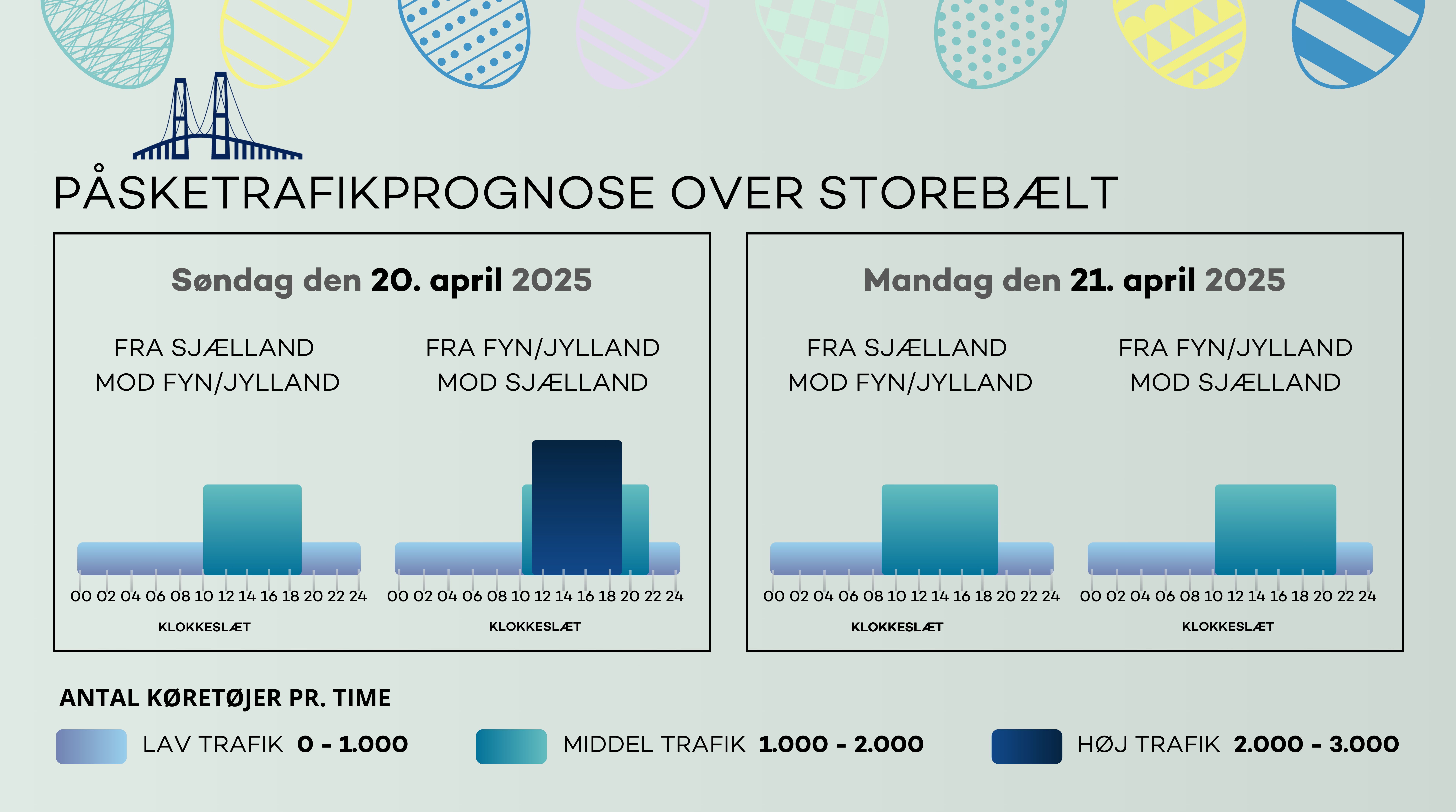 PÅSKETRAFIKPROGNOSE OVER STOREBÆLT

Søndag den 20. april 2025

FRA SJÆLLAND MOD FYN/JYLLAND

00 02 04 06 08 10 12 14 16 18 20 22 24

KLOKKESLÆT

FRA FYN/JYLLAND MOD SJÆLLAND

00 02 04 06 08 10 12 14 16 18 20 22 24

KLOKKESLÆT

Mandag den 21. april 2025

FRA SJÆLLAND MOD FYN/JYLLAND

00 02 04 06 08 10 12 14 16 18 20 22 24

KLOKKESLÆT

FRA FYN/JYLLAND MOD SJÆLLAND

00 02 04 06 08 10 12 14 16 18 20 22 24

KLOKKESLÆT

ANTAL KØRETØJER PR. TIME

LAV TRAFIK 0 - 1.000

MIDDEL TRAFIK 1.000 - 2.000

HØJ TRAFIK 2.000 - 3.000